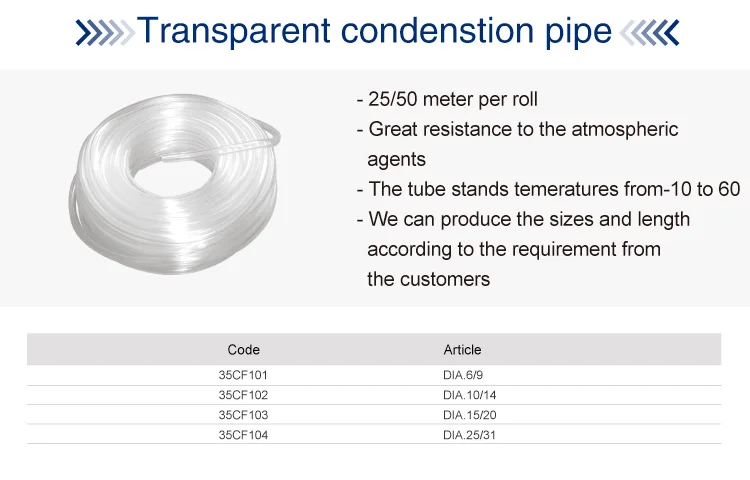 Transparent condenstion pipe

- 25/50 meter per roll
- Great resistance to the atmospheric agents
- The tube stands temeratures from-10 to 60
- We can produce the sizes and length according to the requirement from the customers

| Code | Article |
|---|---|
| 35CF101 | DIA.6/9 |
| 35CF102 | DIA.10/14 |
| 35CF103 | DIA.15/20 |
| 35CF104 | DIA.25/31 |